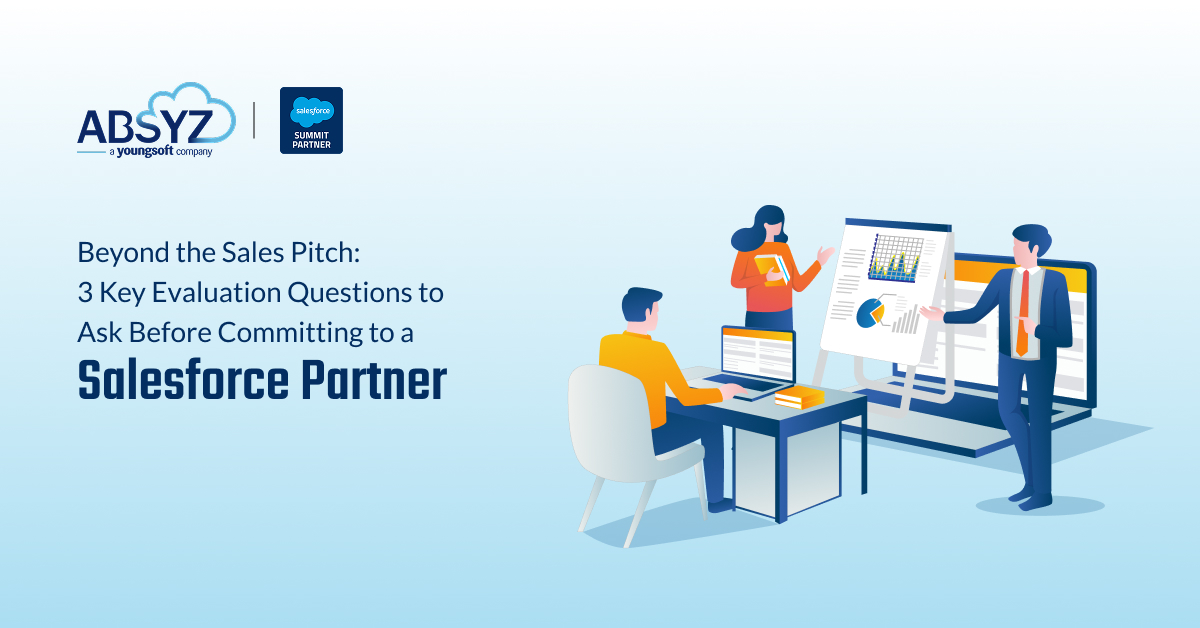 ABSYZ
a youngsoft company

salesforce
SUMMIT
PARTNER

Beyond the Sales Pitch:
3 Key Evaluation Questions to Ask Before Committing to a
Salesforce Partner